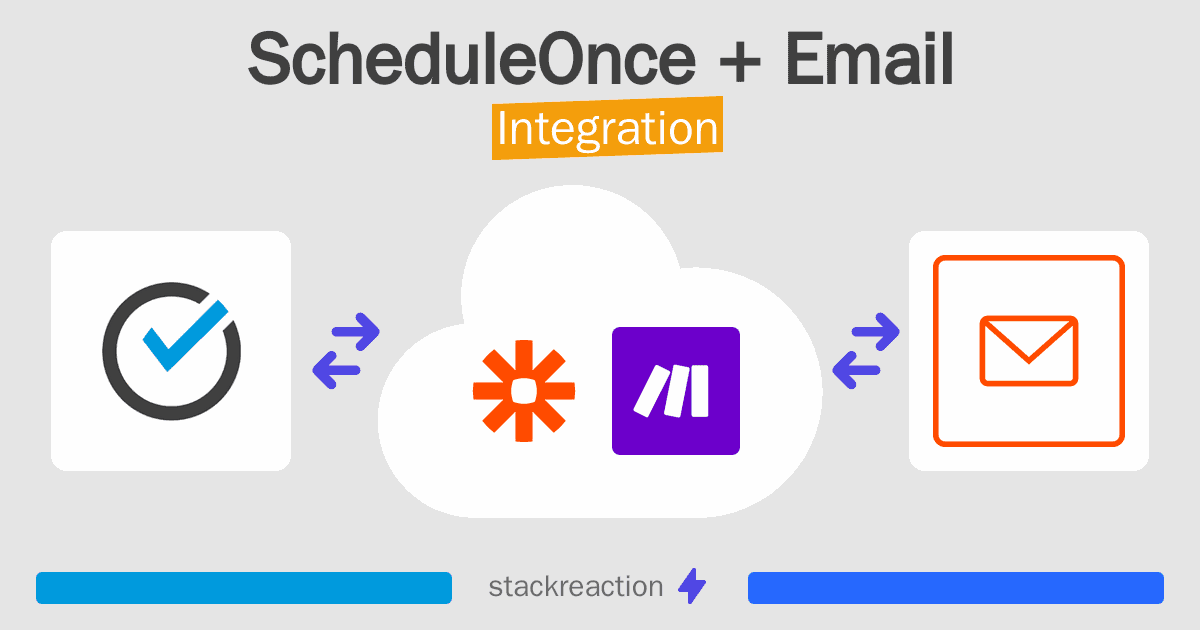 ScheduleOnce + Email
Integration

stackreaction